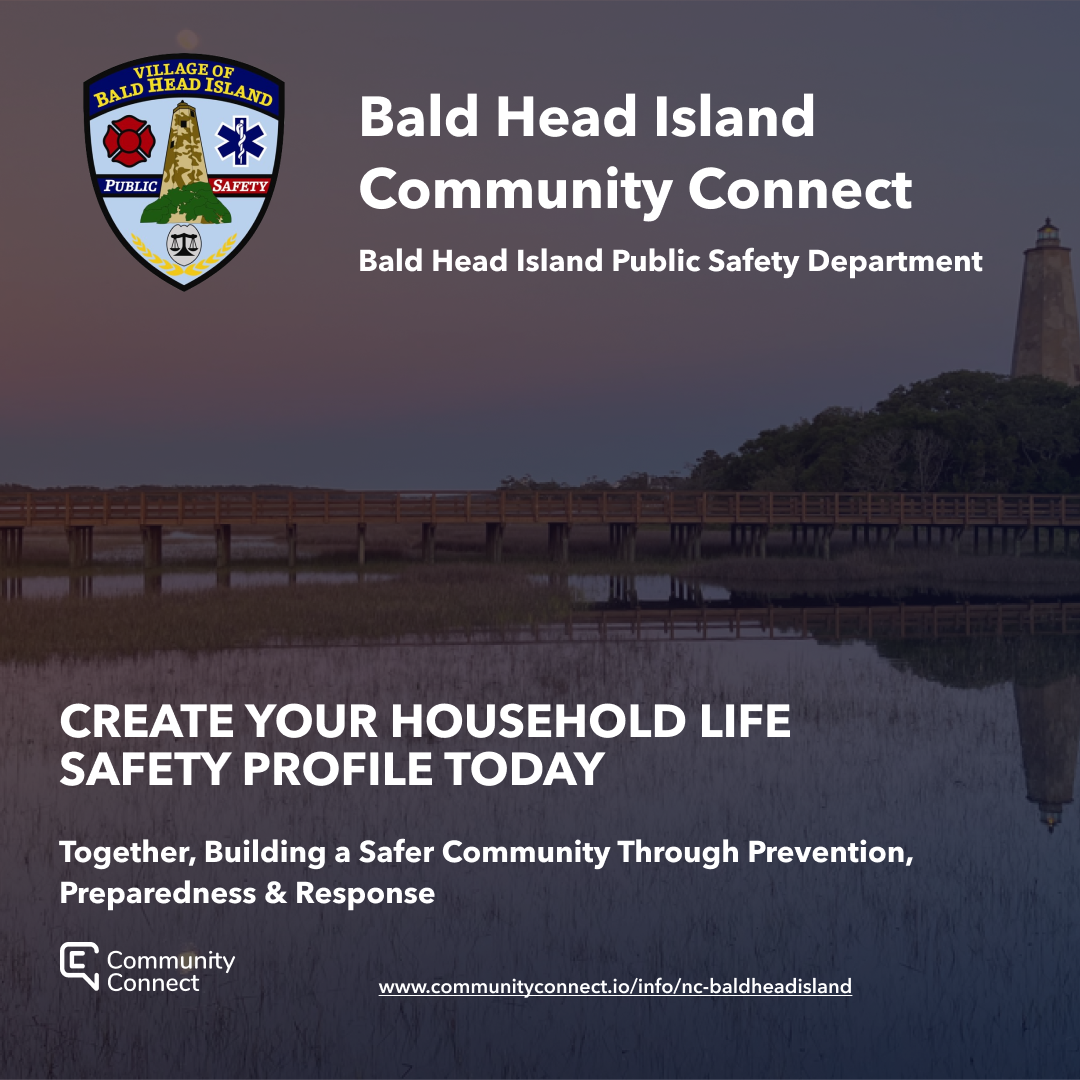 VILLAGE OF
BALD HEAD ISLAND
PUBLIC SAFETY

Bald Head Island Community Connect

Bald Head Island Public Safety Department

CREATE YOUR HOUSEHOLD LIFE SAFETY PROFILE TODAY

Together, Building a Safer Community Through Prevention, Preparedness & Response

Community Connect

www.communityconnect.io/info/nc-baldheadisland